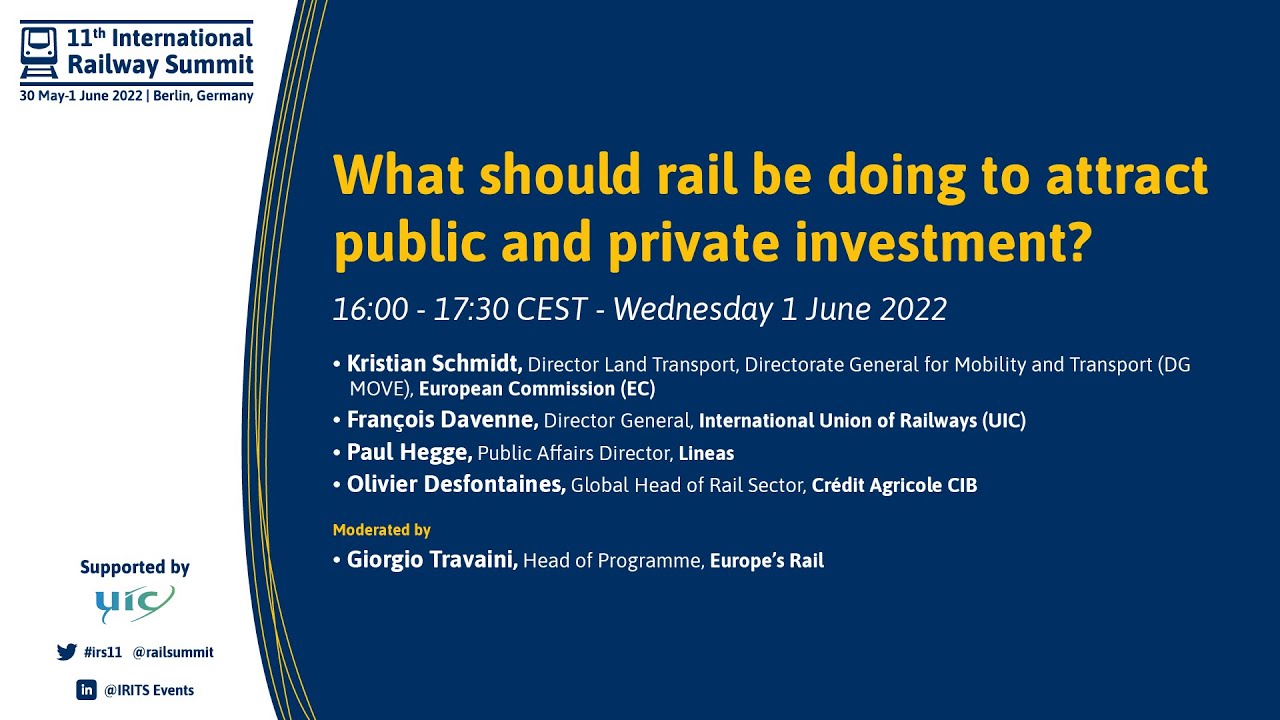 11th International Railway Summit
30 May-1 June 2022 | Berlin, Germany

What should rail be doing to attract public and private investment?

16:00 - 17:30 CEST - Wednesday 1 June 2022

• Kristian Schmidt, Director Land Transport, Directorate General for Mobility and Transport (DG MOVE), European Commission (EC)
• François Davenne, Director General, International Union of Railways (UIC)
• Paul Hegge, Public Affairs Director, Lineas
• Olivier Desfontaines, Global Head of Rail Sector, Crédit Agricole CIB

Moderated by
• Giorgio Travaini, Head of Programme, Europe's Rail

Supported by
UIC

#irs11 @railsummit

@IRITS Events